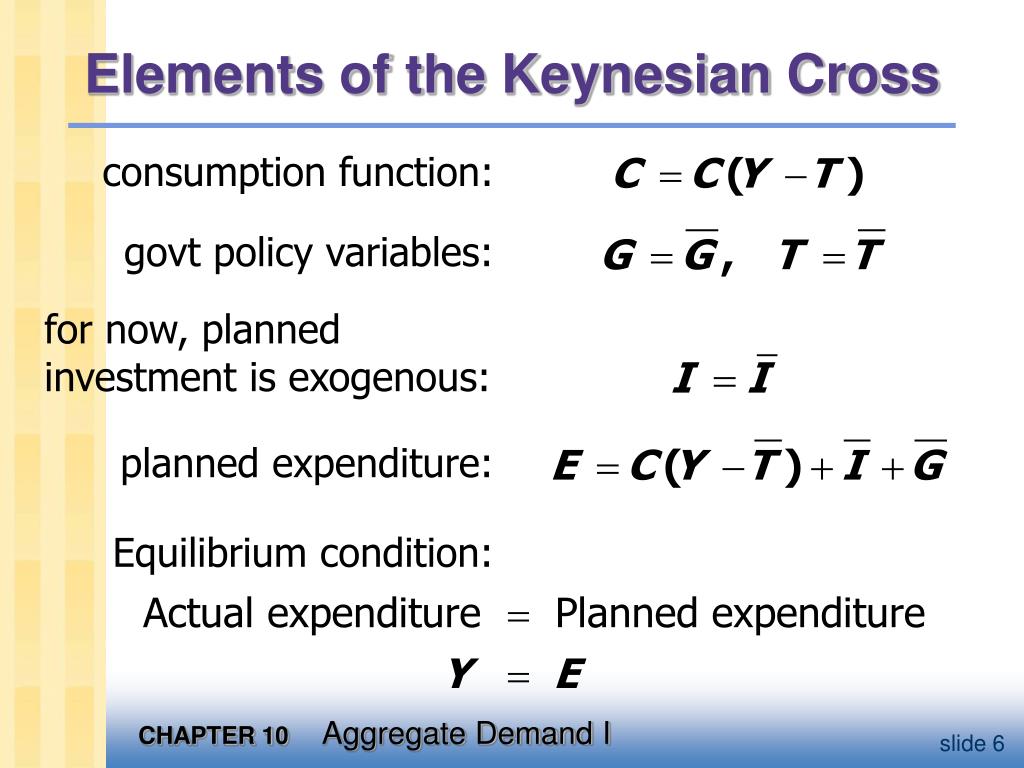 Elements of the Keynesian Cross

consumption function: $C = C(Y - T)$

govt policy variables: $G = \overline{G}, \quad T = \overline{T}$

for now, planned investment is exogenous: $I = \overline{I}$

planned expenditure: $E = C(Y - \overline{T}) + \overline{I} + \overline{G}$

Equilibrium condition:

Actual expenditure $=$ Planned expenditure

$Y = E$

CHAPTER 10 Aggregate Demand I

slide 6